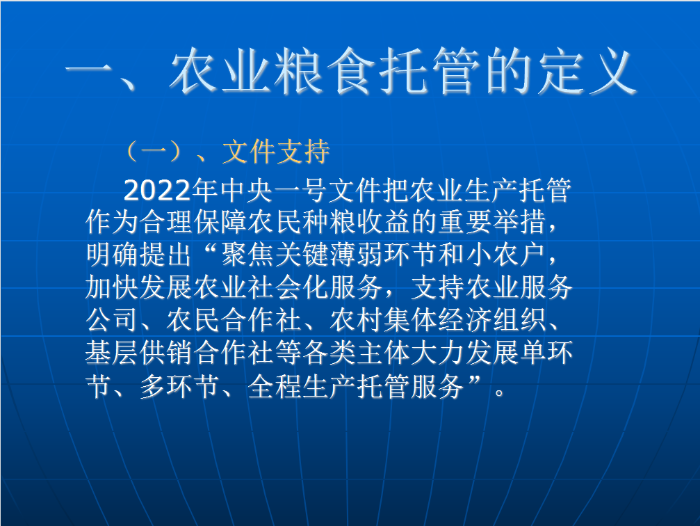 一、农业粮食托管的定义

（一）、文件支持

2022年中央一号文件把农业生产托管作为合理保障农民种粮收益的重要举措，明确提出“聚焦关键薄弱环节和小农户，加快发展农业社会化服务，支持农业服务公司、农民合作社、农村集体经济组织、基层供销合作社等各类主体大力发展单环节、多环节、全程生产托管服务”。